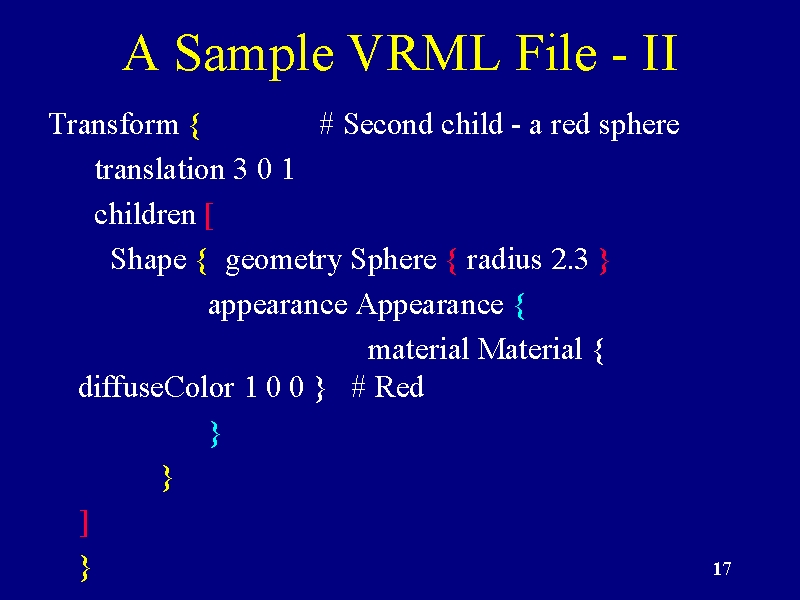 A Sample VRML File - II

Transform { # Second child - a red sphere
translation 3 0 1
children [
Shape { geometry Sphere { radius 2.3 }
appearance Appearance {
material Material {
diffuseColor 1 0 0 } # Red
}
}
]
}

17